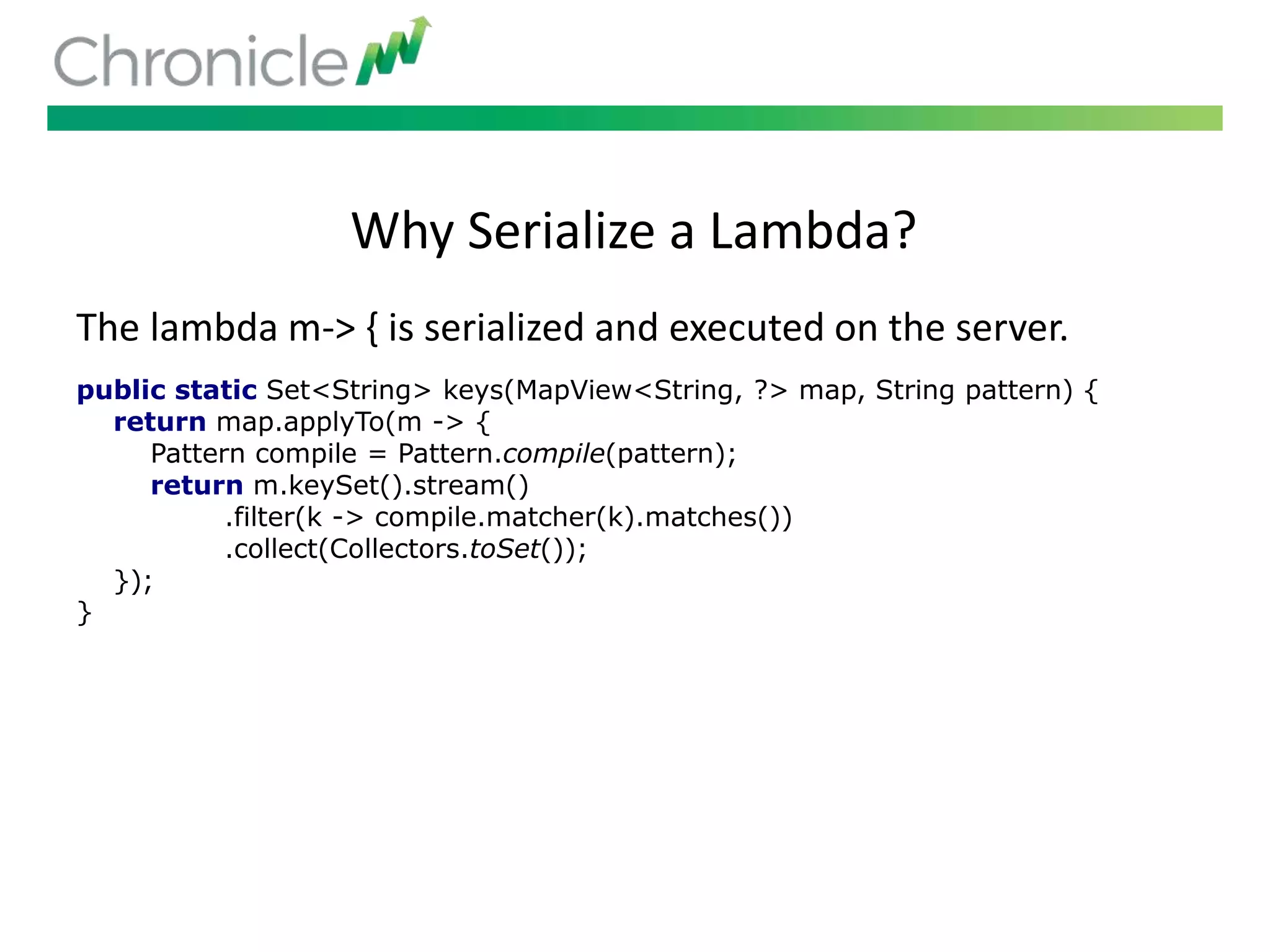 Chronicle

Why Serialize a Lambda?

The lambda m-> { is serialized and executed on the server.

public static Set<String> keys(MapView<String, ?> map, String pattern) {
    return map.applyTo(m -> {
        Pattern compile = Pattern.compile(pattern);
        return m.keySet().stream()
                .filter(k -> compile.matcher(k).matches())
                .collect(Collectors.toSet());
    });
}